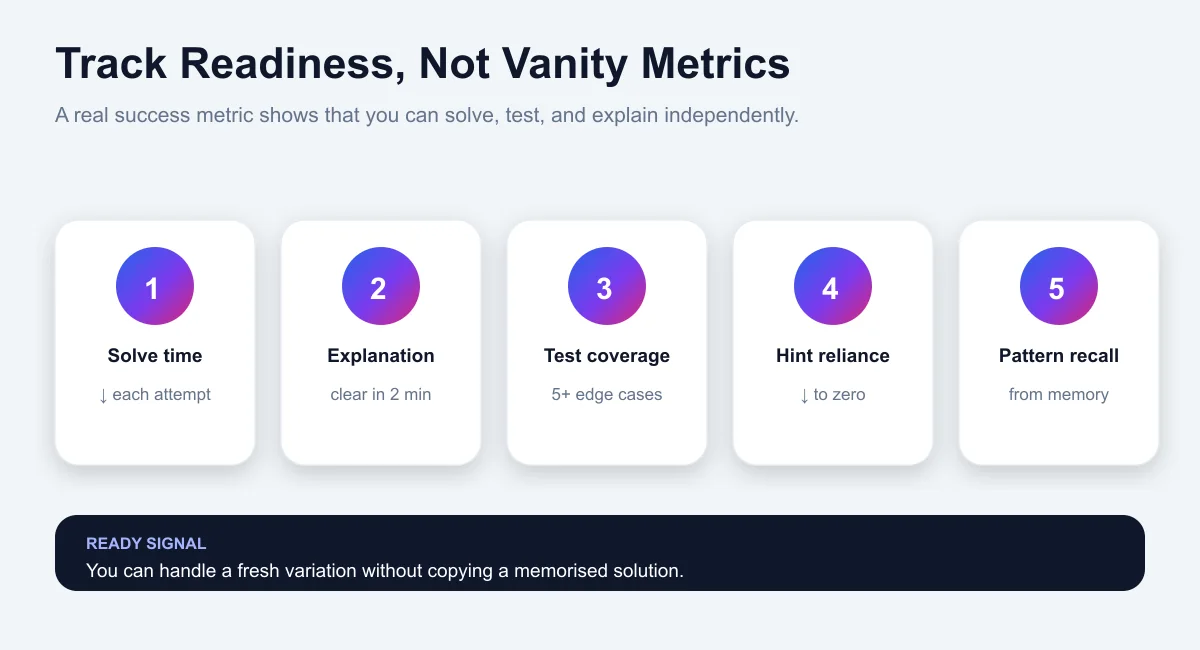 Track Readiness, Not Vanity Metrics

A real success metric shows that you can solve, test, and explain independently.

1
Solve time
↓ each attempt

2
Explanation
clear in 2 min

3
Test coverage
5+ edge cases

4
Hint reliance
↓ to zero

5
Pattern recall
from memory

READY SIGNAL
You can handle a fresh variation without copying a memorised solution.